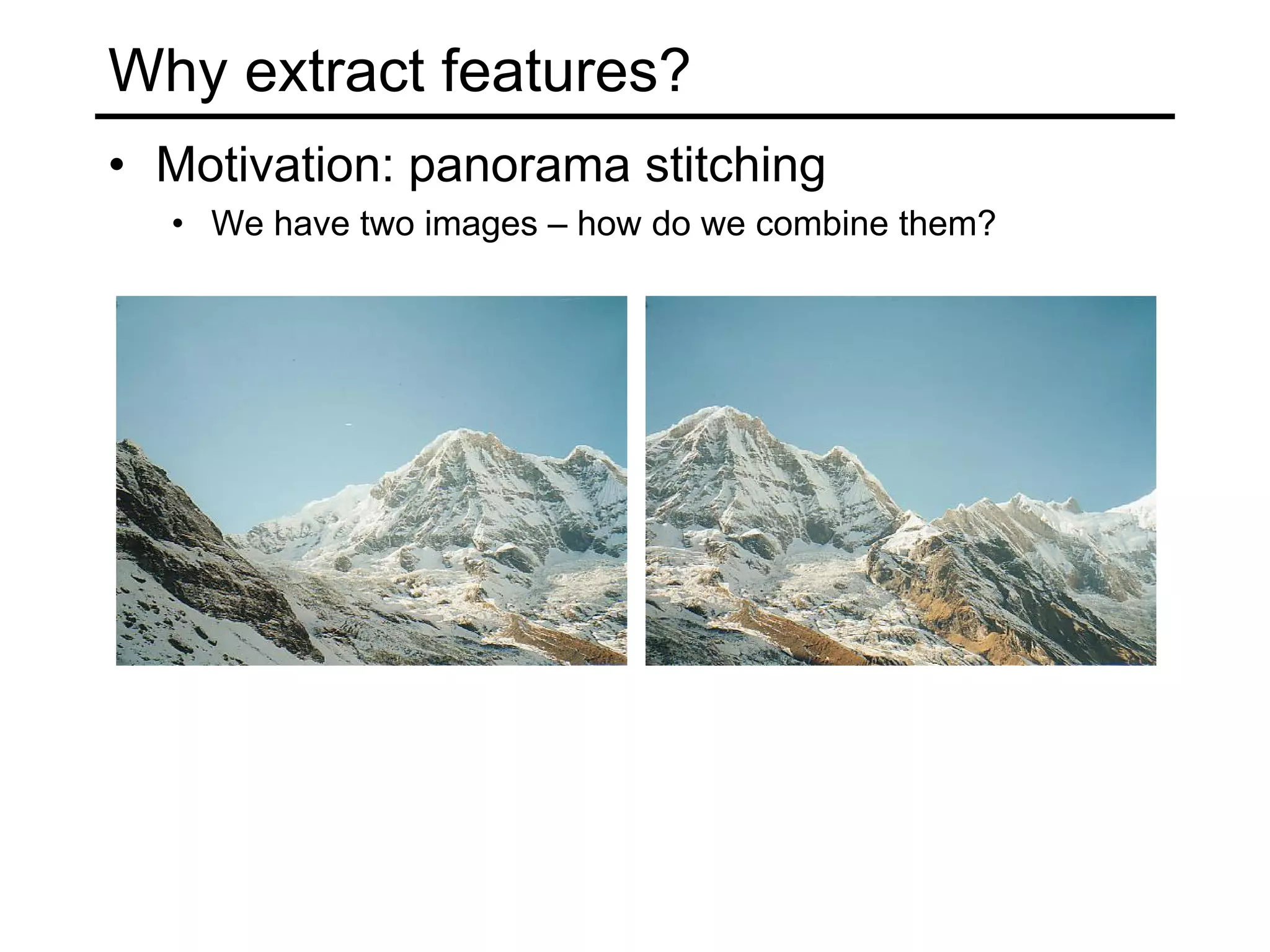 Why extract features?

• Motivation: panorama stitching
  • We have two images – how do we combine them?